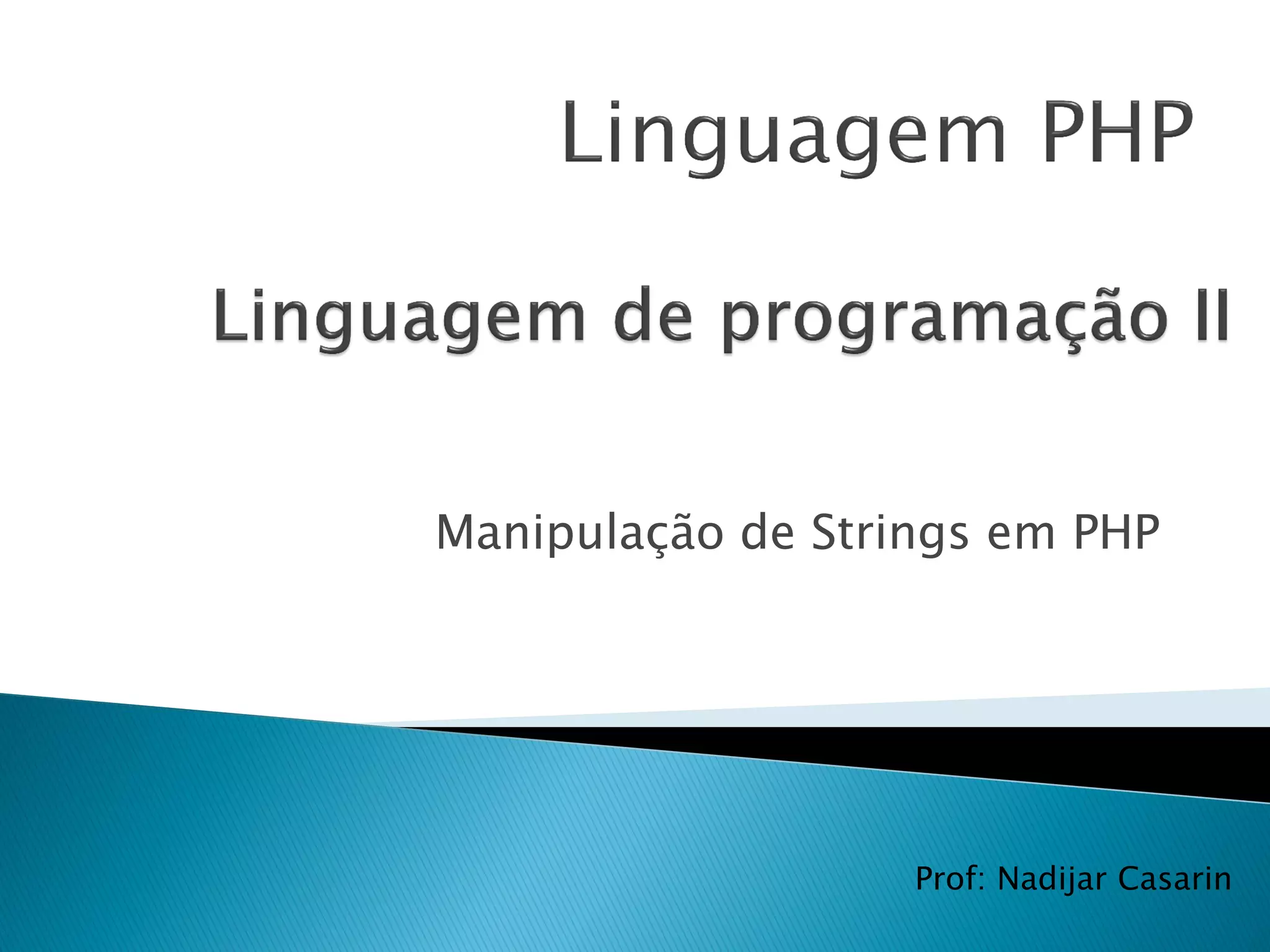 Linguagem PHP

Linguagem de programação II

Manipulação de Strings em PHP

Prof: Nadijar Casarin